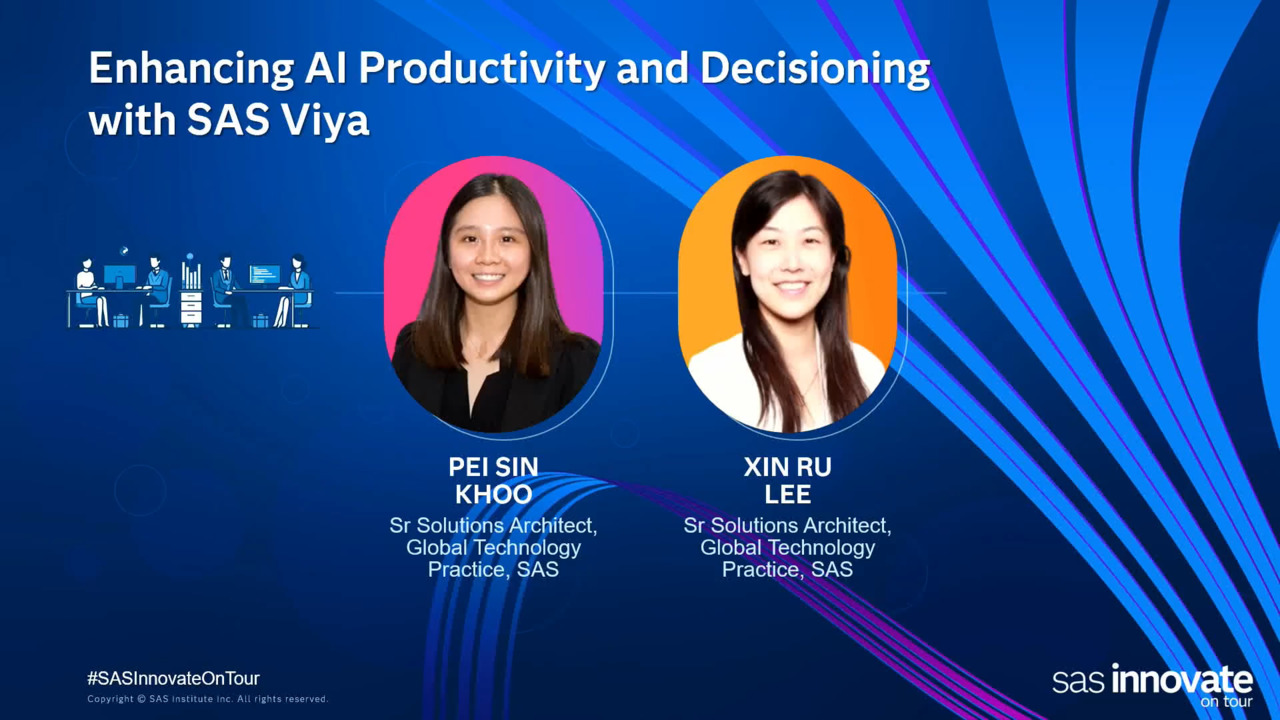 Enhancing AI Productivity and Decisioning with SAS Viya

PEI SIN KHOO
Sr Solutions Architect, Global Technology Practice, SAS

XIN RU LEE
Sr Solutions Architect, Global Technology Practice, SAS

#SASInnovateOnTour
Copyright © SAS Institute Inc. All rights reserved.

sas innovate on tour